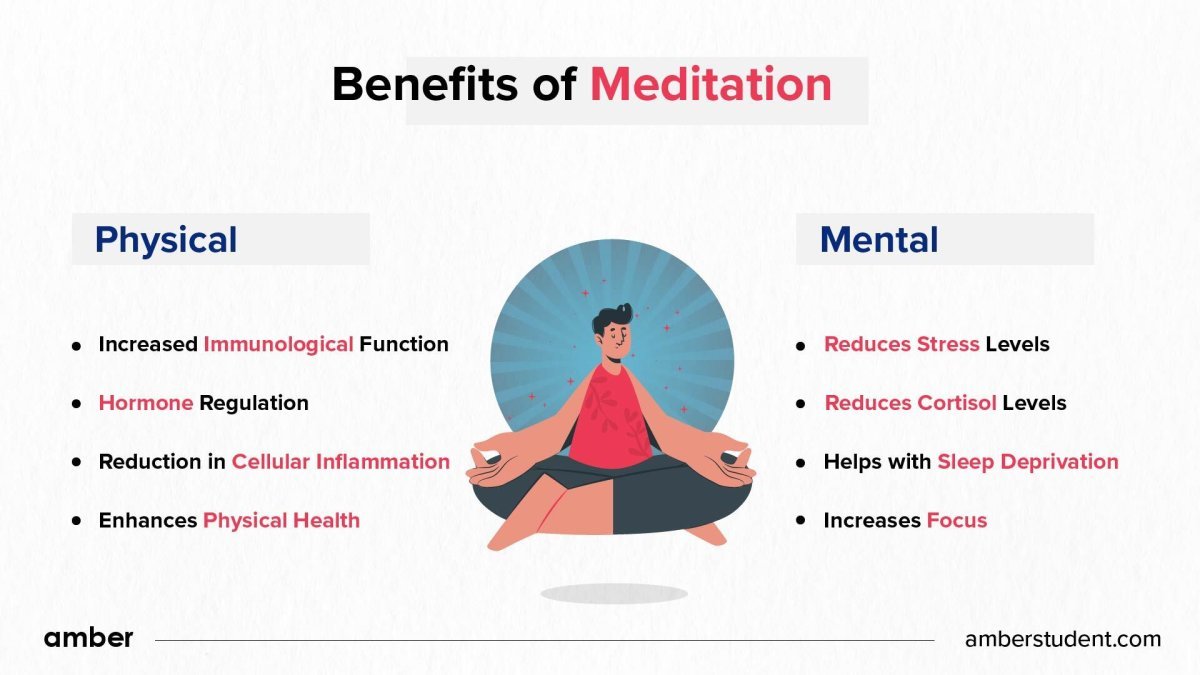 Benefits of Meditation

Physical

- Increased Immunological Function
- Hormone Regulation
- Reduction in Cellular Inflammation
- Enhances Physical Health

Mental

- Reduces Stress Levels
- Reduces Cortisol Levels
- Helps with Sleep Deprivation
- Increases Focus

amber

amberstudent.com